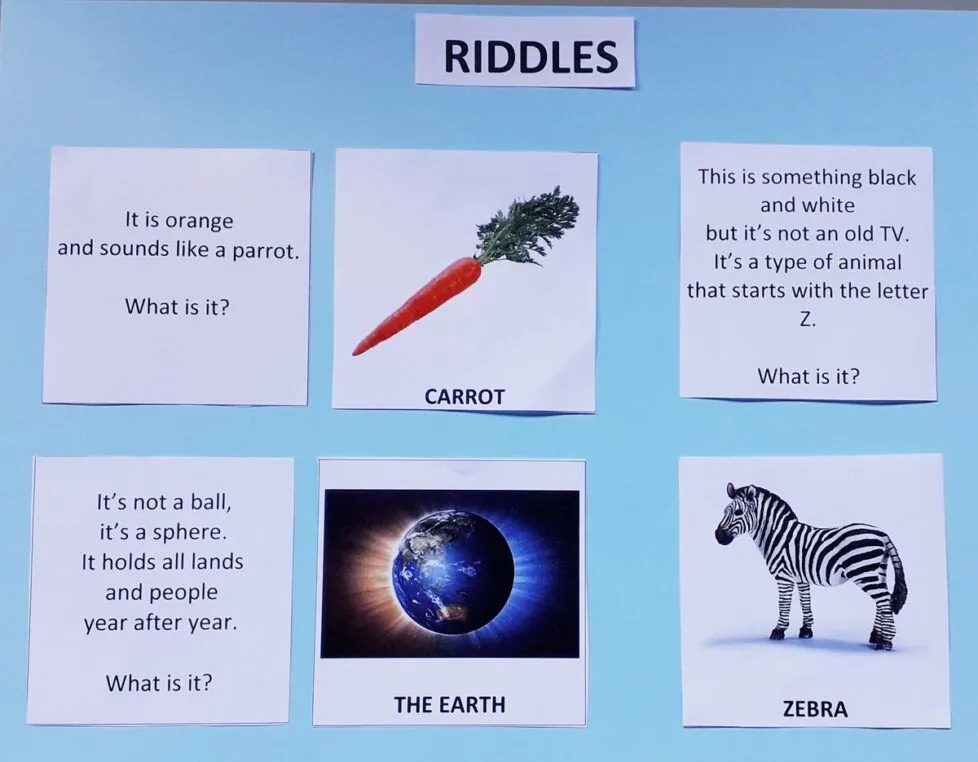 RIDDLES

It is orange
and sounds like a parrot.

What is it?

CARROT

This is something black and white
but it's not an old TV.
It's a type of animal
that starts with the letter Z.

What is it?

It's not a ball,
it's a sphere.
It holds all lands
and people
year after year.

What is it?

THE EARTH

ZEBRA